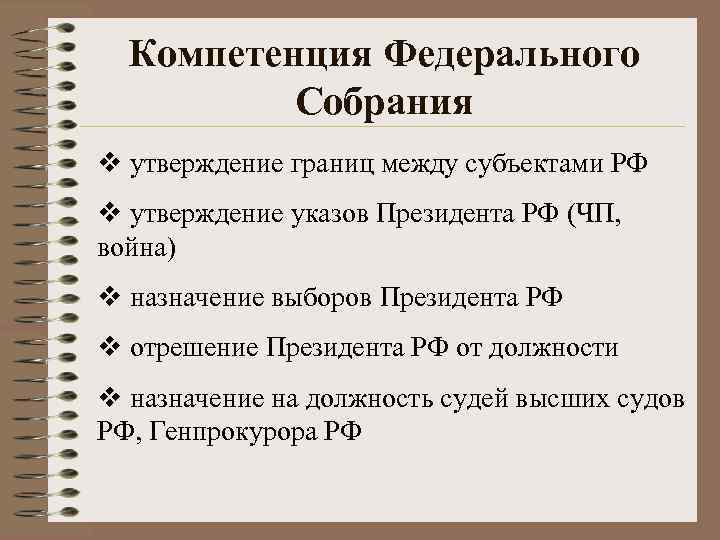 Компетенция Федерального Собрания

❖ утверждение границ между субъектами РФ

❖ утверждение указов Президента РФ (ЧП, война)

❖ назначение выборов Президента РФ

❖ отрешение Президента РФ от должности

❖ назначение на должность судей высших судов РФ, Генпрокурора РФ